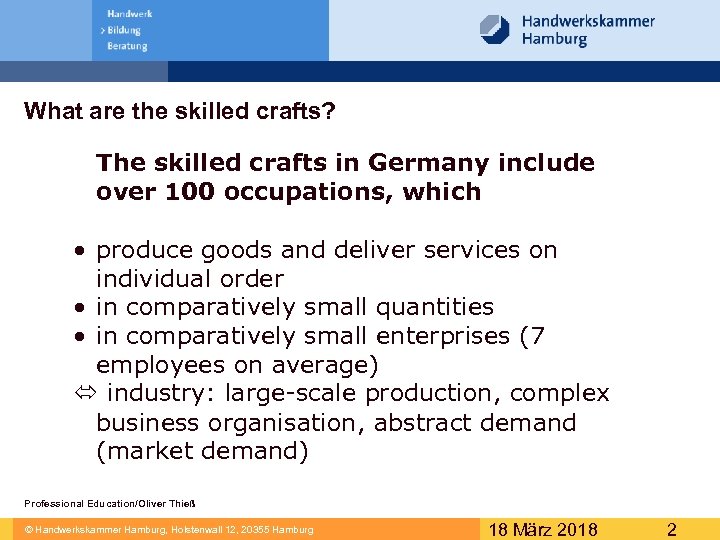 Handwerk
> Bildung
Beratung

Handwerkskammer
Hamburg

What are the skilled crafts?

The skilled crafts in Germany include over 100 occupations, which

• produce goods and deliver services on individual order
• in comparatively small quantities
• in comparatively small enterprises (7 employees on average)
⇔ industry: large-scale production, complex business organisation, abstract demand (market demand)

Professional Education/Oliver Thieß

© Handwerkskammer Hamburg, Holstenwall 12, 20355 Hamburg

18 März 2018

2